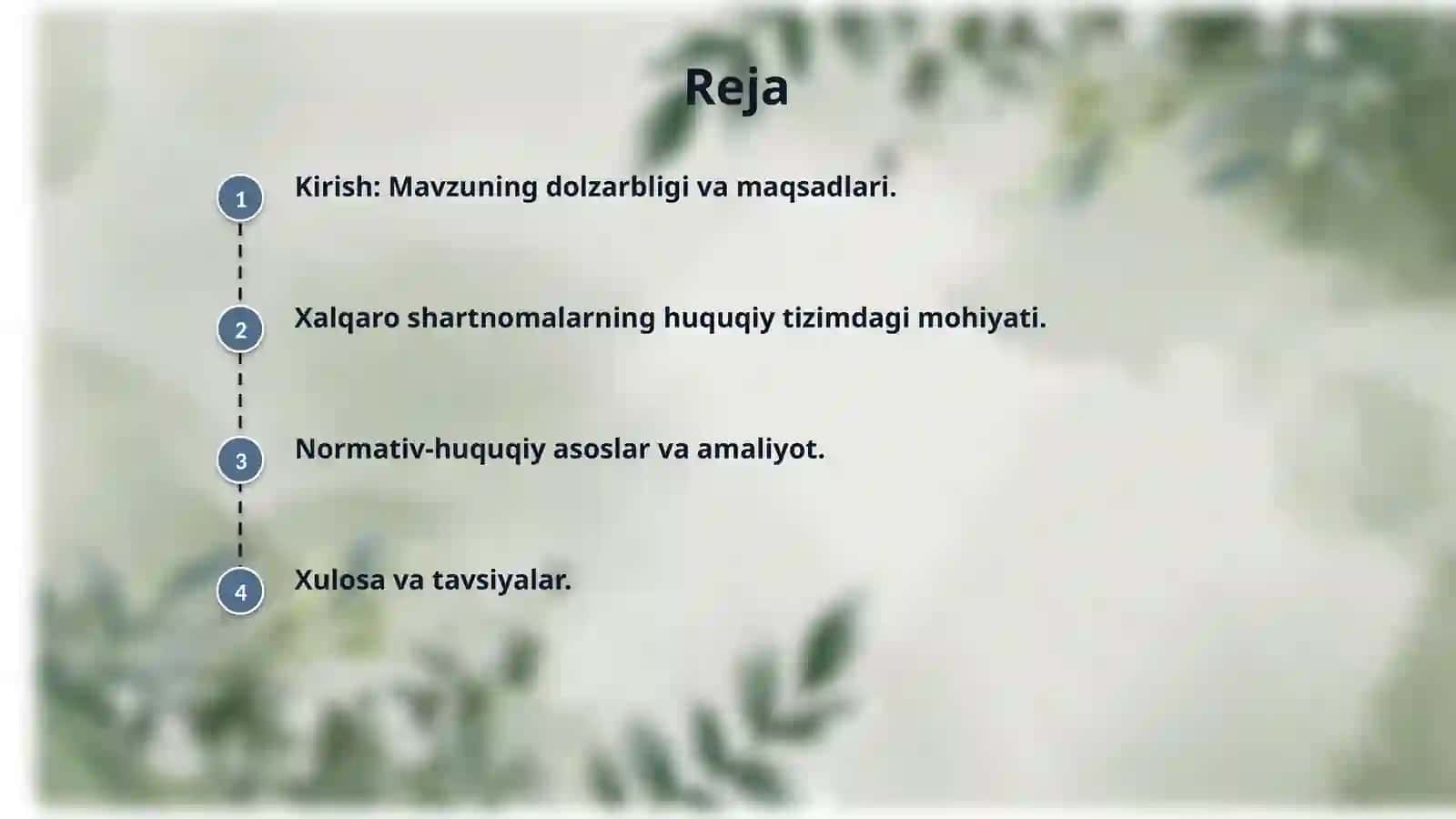 Reja

1 Kirish: Mavzuning dolzarbligi va maqsadlari.

2 Xalqaro shartnomalarning huquqiy tizimdagi mohiyati.

3 Normativ-huquqiy asoslar va amaliyot.

4 Xulosa va tavsiyalar.